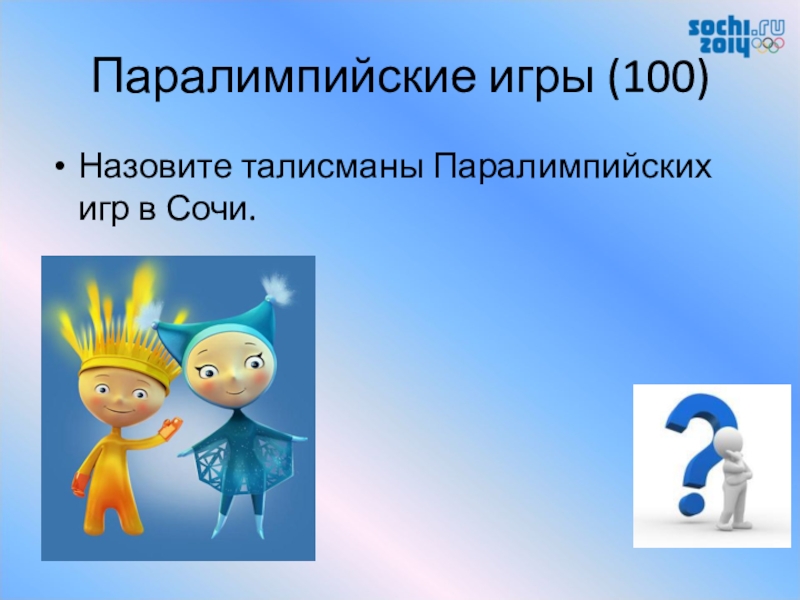 sochi.ru
2014

Паралимпийские игры (100)

• Назовите талисманы Паралимпийских игр в Сочи.